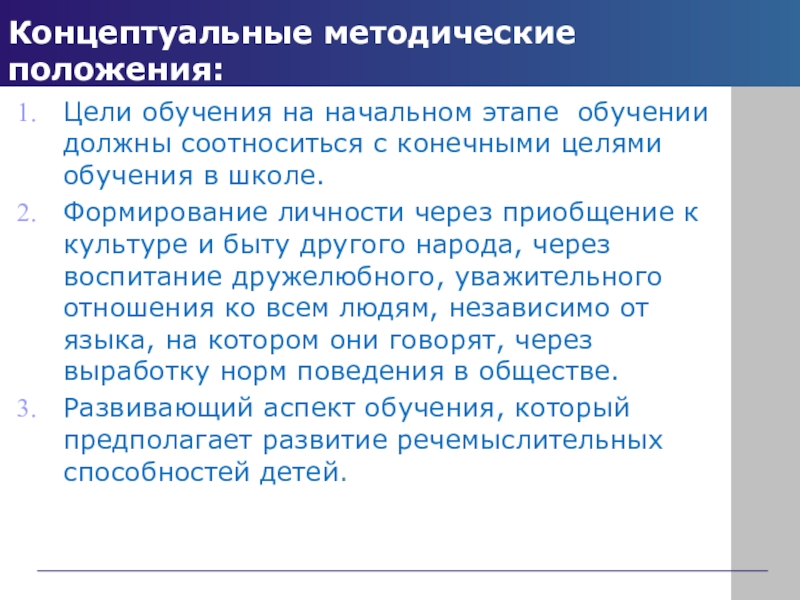 Концептуальные методические положения:

1. Цели обучения на начальном этапе обучении должны соотноситься с конечными целями обучения в школе.
2. Формирование личности через приобщение к культуре и быту другого народа, через воспитание дружелюбного, уважительного отношения ко всем людям, независимо от языка, на котором они говорят, через выработку норм поведения в обществе.
3. Развивающий аспект обучения, который предполагает развитие речемыслительных способностей детей.